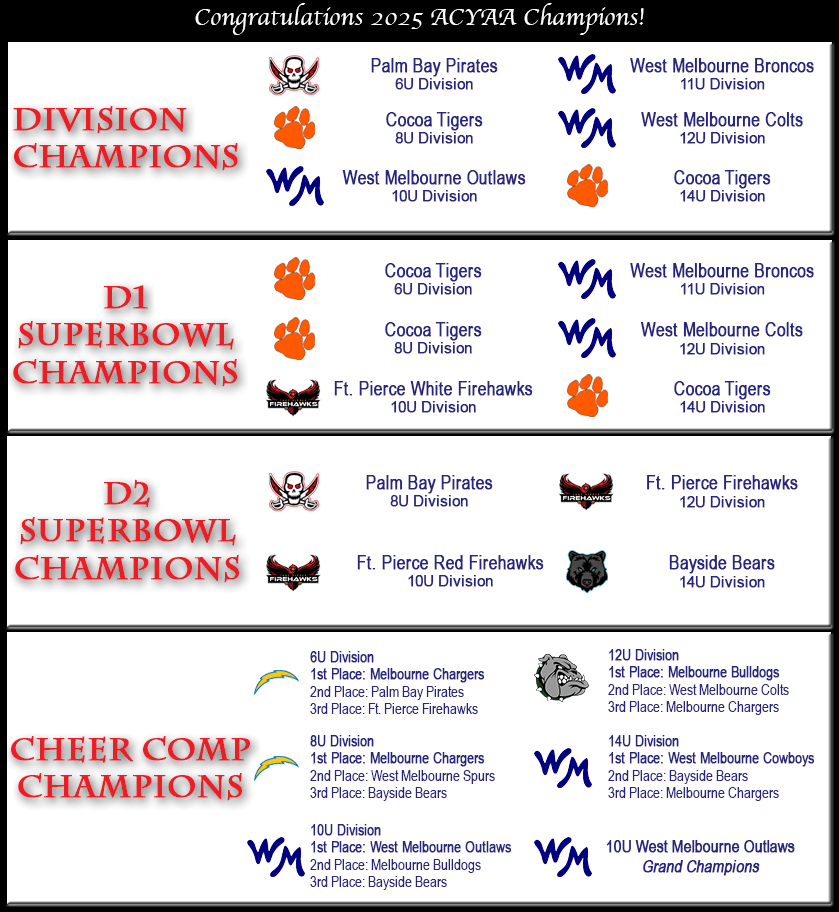 Congratulations 2025 ACYAA Champions!

DIVISION CHAMPIONS

Palm Bay Pirates
6U Division

Cocoa Tigers
8U Division

WM West Melbourne Outlaws
10U Division

WM West Melbourne Broncos
11U Division

WM West Melbourne Colts
12U Division

Cocoa Tigers
14U Division

D1 SUPERBOWL CHAMPIONS

Cocoa Tigers
6U Division

Cocoa Tigers
8U Division

FIREHAWKS Ft. Pierce White Firehawks
10U Division

WM West Melbourne Broncos
11U Division

WM West Melbourne Colts
12U Division

Cocoa Tigers
14U Division

D2 SUPERBOWL CHAMPIONS

Palm Bay Pirates
8U Division

FIREHAWKS Ft. Pierce Red Firehawks
10U Division

FIREHAWKS Ft. Pierce Firehawks
12U Division

Bayside Bears
14U Division

CHEER COMP CHAMPIONS

6U Division
1st Place: Melbourne Chargers
2nd Place: Palm Bay Pirates
3rd Place: Ft. Pierce Firehawks

8U Division
1st Place: Melbourne Chargers
2nd Place: West Melbourne Spurs
3rd Place: Bayside Bears

WM 10U Division
1st Place: West Melbourne Outlaws
2nd Place: Melbourne Bulldogs
3rd Place: Bayside Bears

12U Division
1st Place: Melbourne Bulldogs
2nd Place: West Melbourne Colts
3rd Place: Melbourne Chargers

WM 14U Division
1st Place: West Melbourne Cowboys
2nd Place: Bayside Bears
3rd Place: Melbourne Chargers

WM 10U West Melbourne Outlaws
Grand Champions